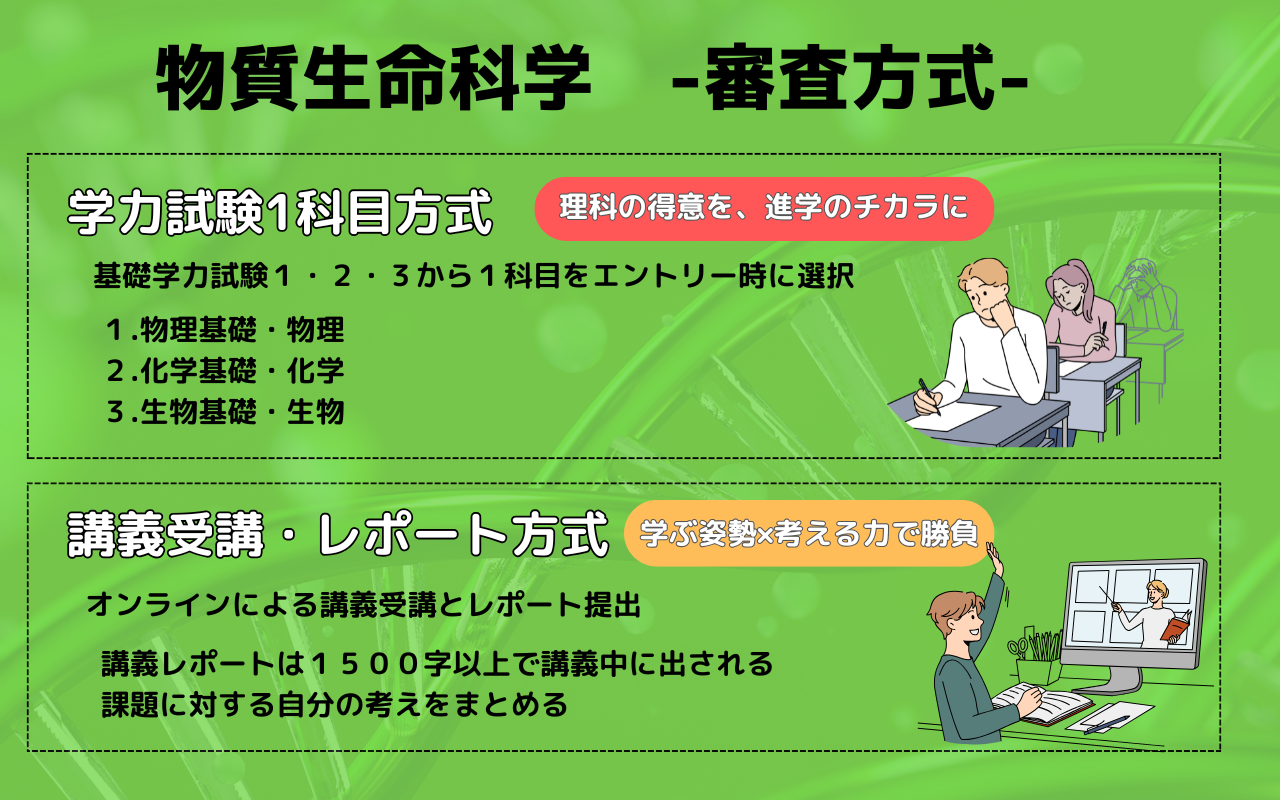 物質生命科学　-審査方式-

学力試験1科目方式

理科の得意を、進学のチカラに

基礎学力試験１・２・３から１科目をエントリー時に選択

１.物理基礎・物理
２.化学基礎・化学
３.生物基礎・生物

講義受講・レポート方式

学ぶ姿勢×考える力で勝負

オンラインによる講義受講とレポート提出

講義レポートは１５００字以上で講義中に出される課題に対する自分の考えをまとめる